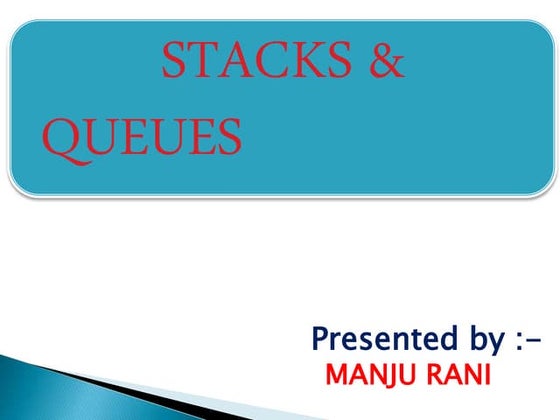 STACKS &
QUEUES

Presented by :-
MANJU RANI